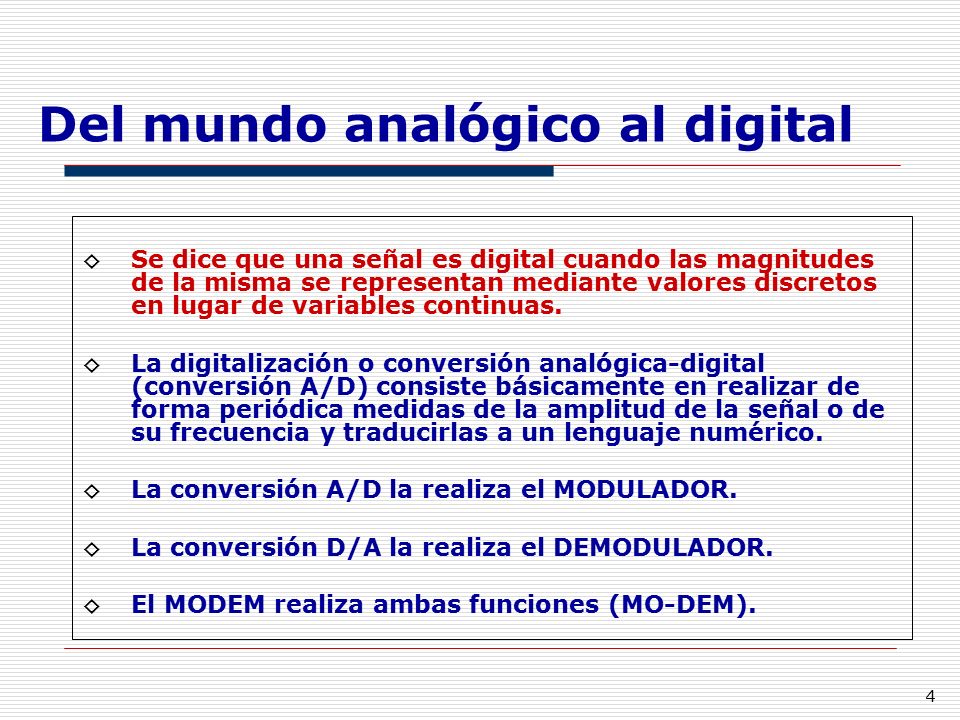 Del mundo analógico al digital

◇ Se dice que una señal es digital cuando las magnitudes de la misma se representan mediante valores discretos en lugar de variables continuas.

◇ La digitalización o conversión analógica-digital (conversión A/D) consiste básicamente en realizar de forma periódica medidas de la amplitud de la señal o de su frecuencia y traducirlas a un lenguaje numérico.

◇ La conversión A/D la realiza el MODULADOR.

◇ La conversión D/A la realiza el DEMODULADOR.

◇ El MODEM realiza ambas funciones (MO-DEM).

4